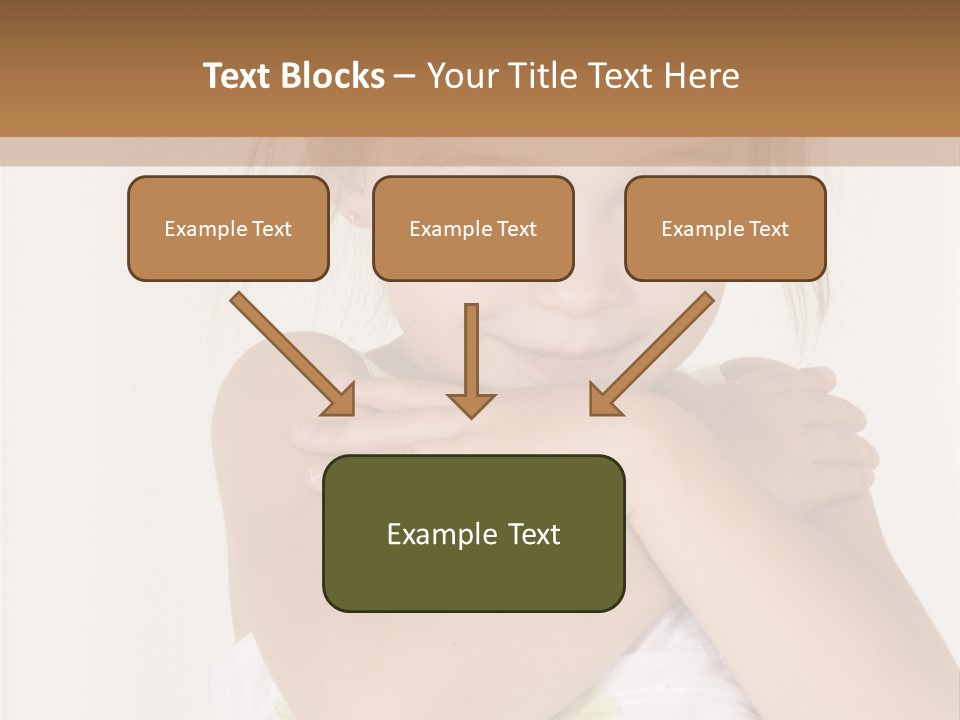 Text Blocks – Your Title Text Here

Example Text

Example Text

Example Text

Example Text